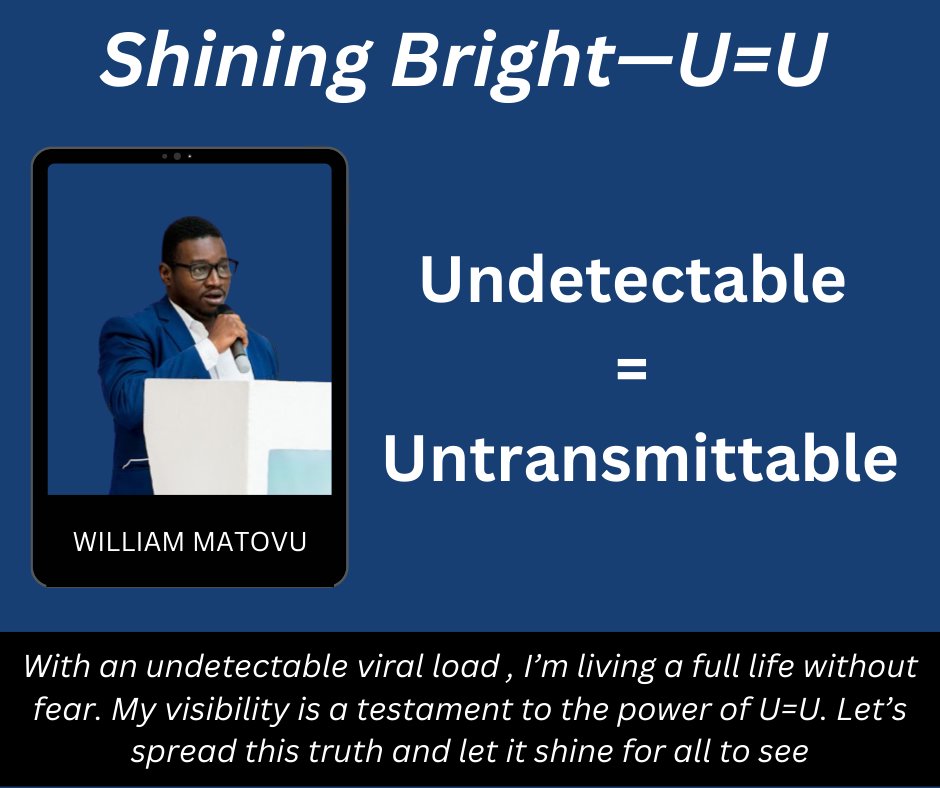 Shining Bright—U=U

WILLIAM MATOVU

Undetectable
=
Untransmittable

With an undetectable viral load , I'm living a full life without fear. My visibility is a testament to the power of U=U. Let's spread this truth and let it shine for all to see